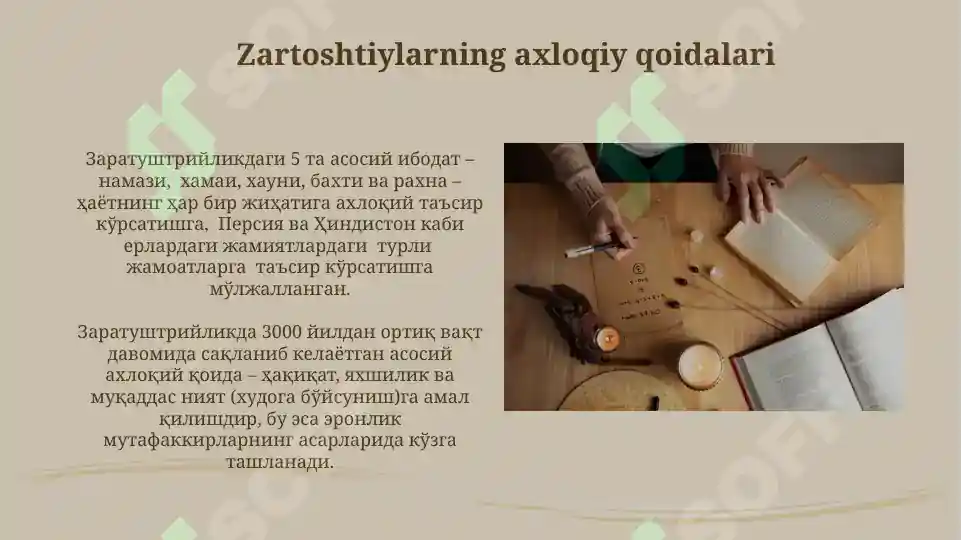 Zartoshtiylarning axloqiy qoidalari

Заратуштрийликдаги 5 та асосий ибодат – намази, хамаи, хауни, бахти ва рахна – ҳаётнинг ҳар бир жиҳатига ахлоқий таъсир кўрсатишга, Персия ва Ҳиндистон каби ерлардаги жамиятлардаги турли жамоатларга таъсир кўрсатишга мўлжалланган.

Заратуштрийликда 3000 йилдан ортиқ вақт давомида сақланиб келаётган асосий ахлоқий қоида – ҳақиқат, яхшилик ва муқаддас ният (худога бўйсуниш)га амал қилишдир, бу эса эронлик мутафаккирларнинг асарларида кўзга ташланади.